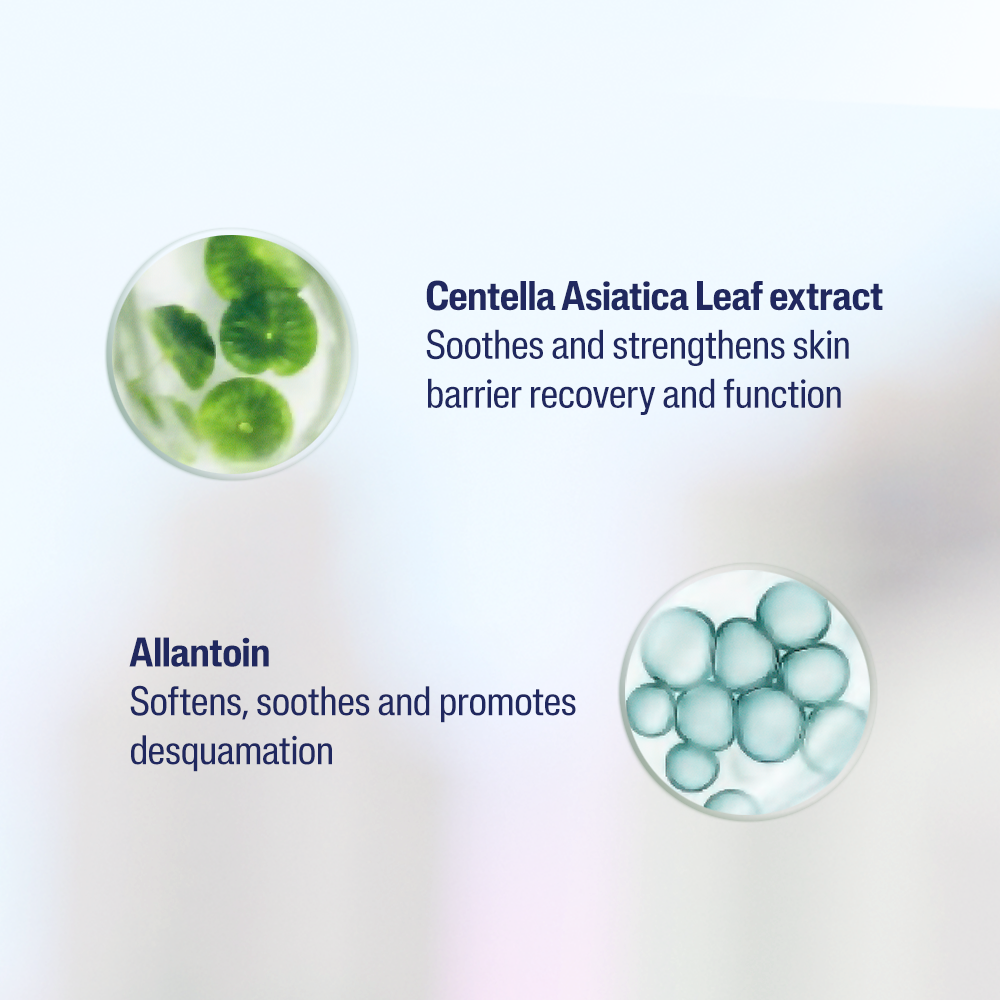 Centella Asiatica Leaf extract
Soothes and strengthens skin barrier recovery and function

Allantoin
Softens, soothes and promotes desquamation